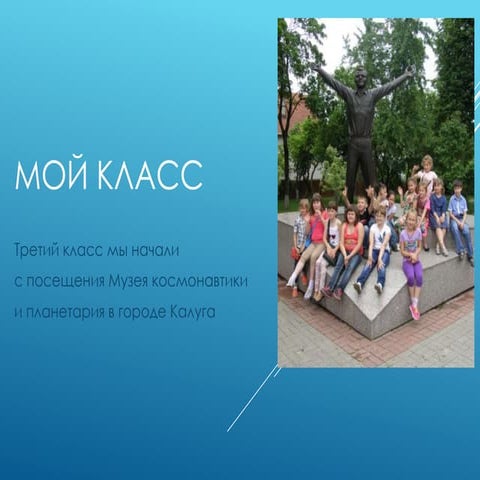 МОЙ КЛАСС

Третий класс мы начали с посещения Музея космонавтики и планетария в городе Калуга